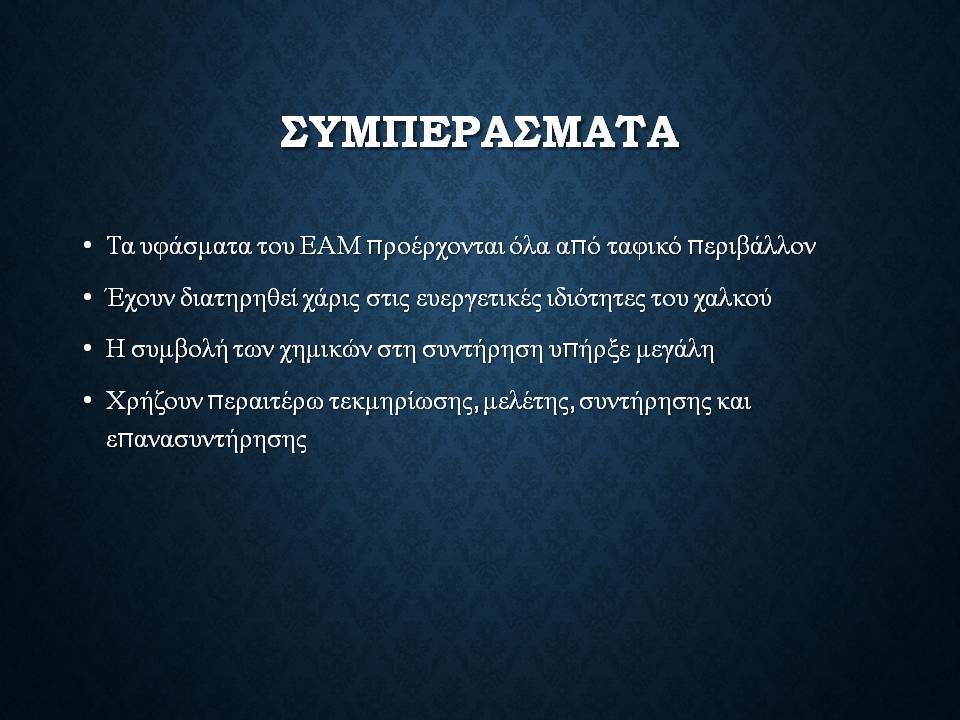 ΣΥΜΠΕΡΑΣΜΑΤΑ

• Τα υφάσματα του ΕΑΜ προέρχονται όλα από ταφικό περιβάλλον

• Έχουν διατηρηθεί χάρις στις ευεργετικές ιδιότητες του χαλκού

• Η συμβολή των χημικών στη συντήρηση υπήρξε μεγάλη

• Χρήζουν περαιτέρω τεκμηρίωσης, μελέτης, συντήρησης και επανασυντήρησης